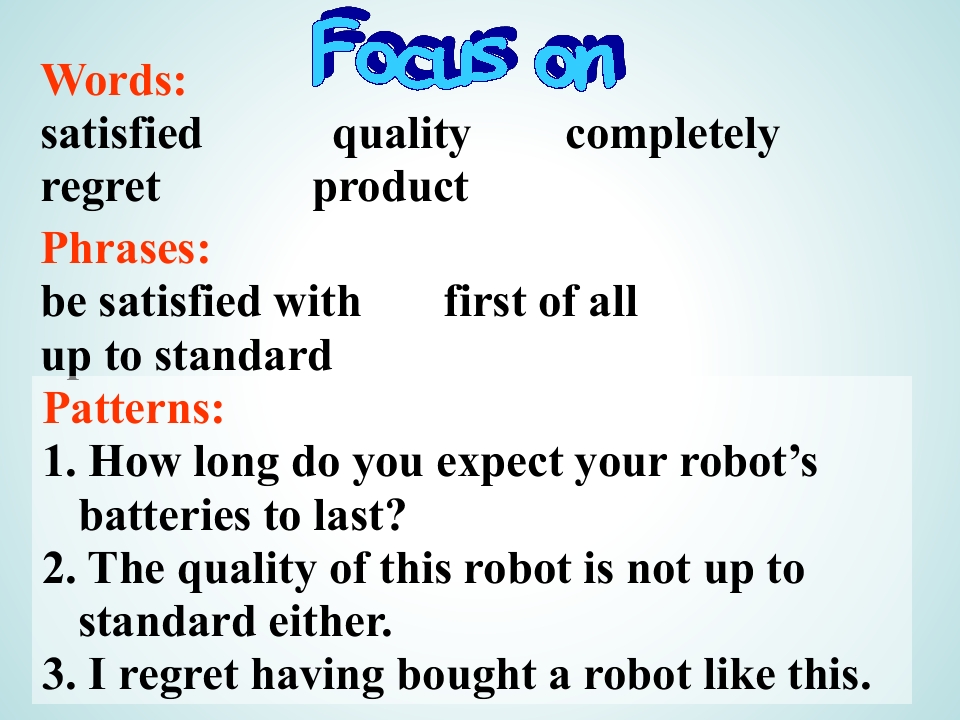 Focus on

Words:
satisfied quality completely
regret product

Phrases:
be satisfied with first of all
up to standard

Patterns:
1. How long do you expect your robot's batteries to last?
2. The quality of this robot is not up to standard either.
3. I regret having bought a robot like this.